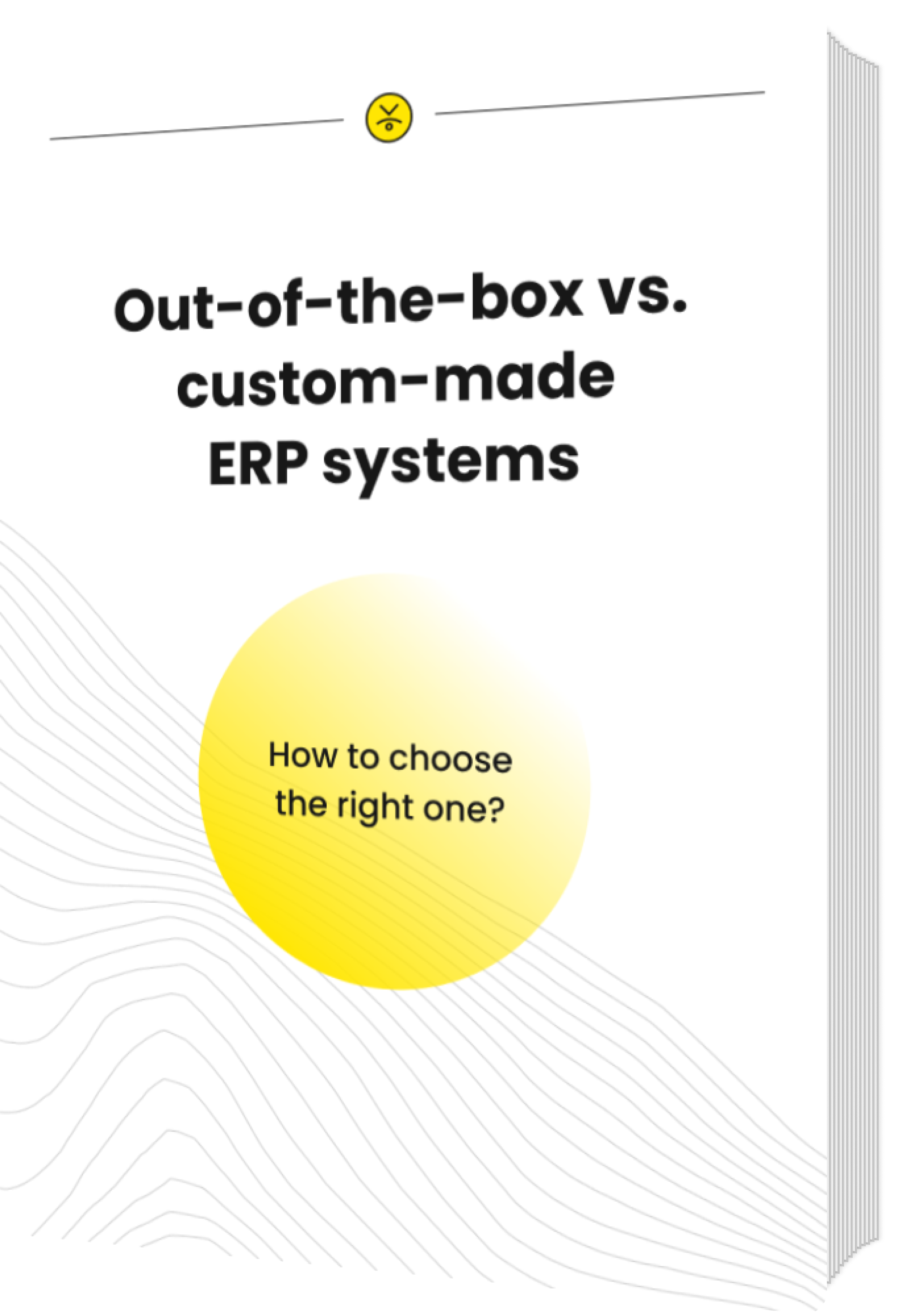 Out-of-the-box vs. custom-made ERP systems

How to choose the right one?